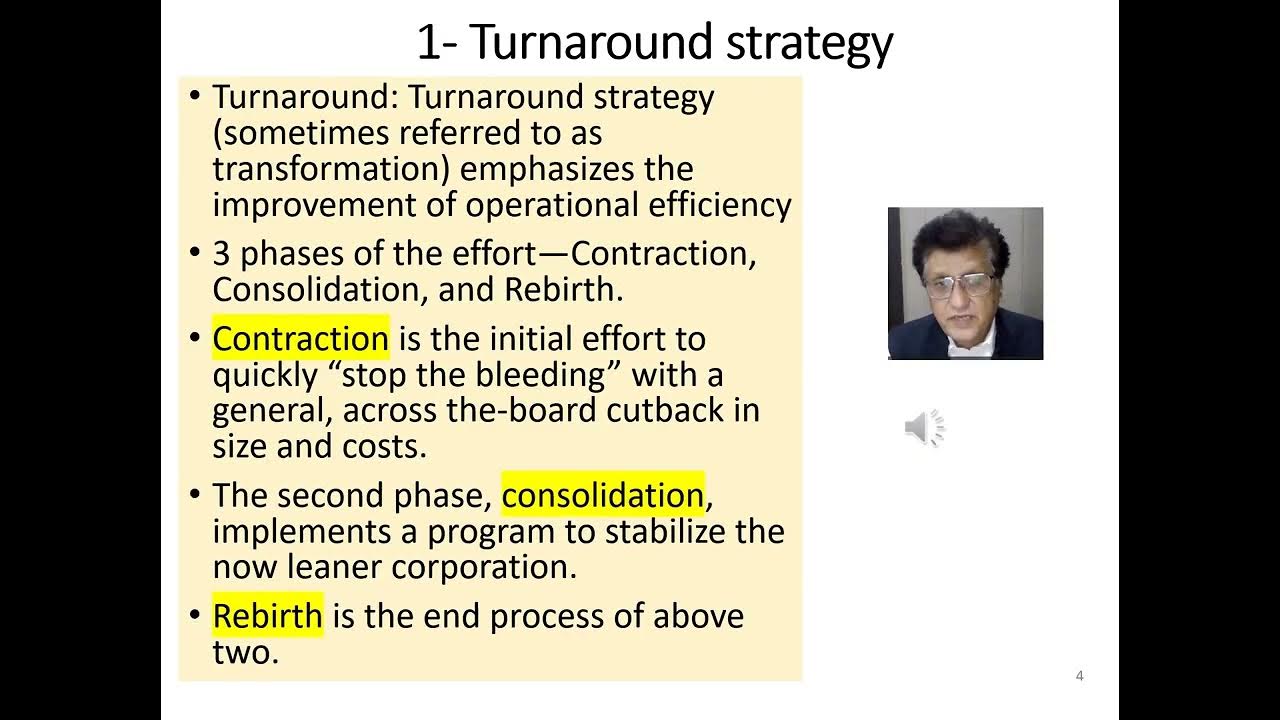 1- Turnaround strategy

• Turnaround: Turnaround strategy (sometimes referred to as transformation) emphasizes the improvement of operational efficiency

• 3 phases of the effort—Contraction, Consolidation, and Rebirth.

• Contraction is the initial effort to quickly “stop the bleeding” with a general, across the-board cutback in size and costs.

• The second phase, consolidation, implements a program to stabilize the now leaner corporation.

• Rebirth is the end process of above two.

4